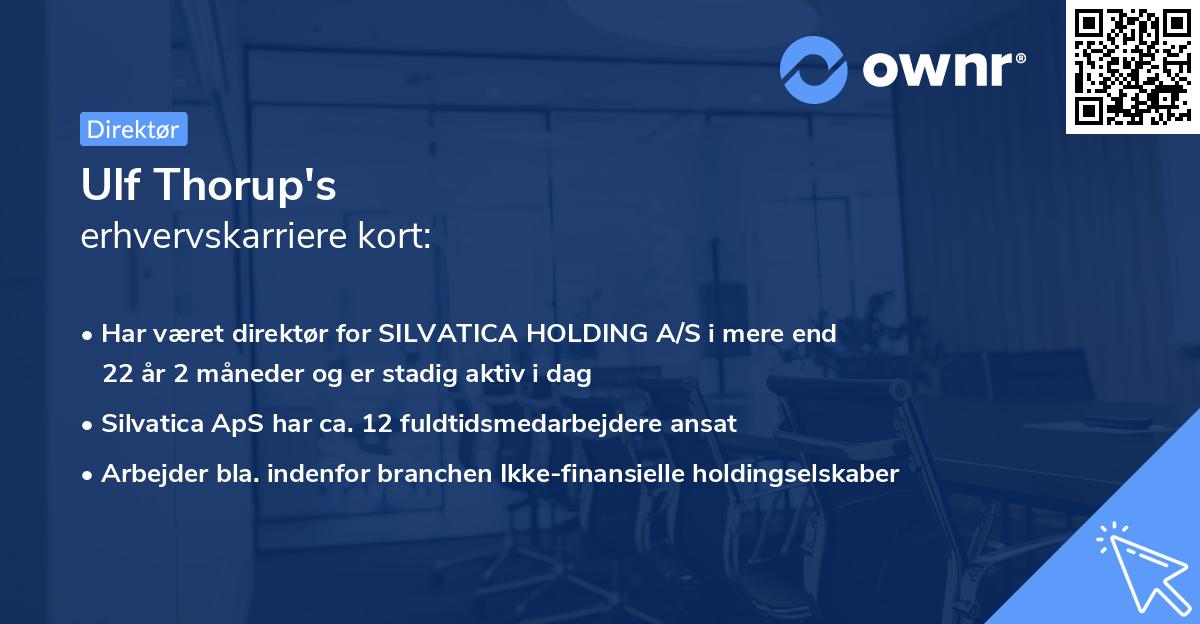 ownr®

Direktør

Ulf Thorup's
erhvervskarriere kort:

• Har været direktør for SILVATICA HOLDING A/S i mere end 22 år 2 måneder og er stadig aktiv i dag

• Silvatica ApS har ca. 12 fuldtidsmedarbejdere ansat

• Arbejder bla. indenfor branchen Ikke-finansielle holdingselskaber